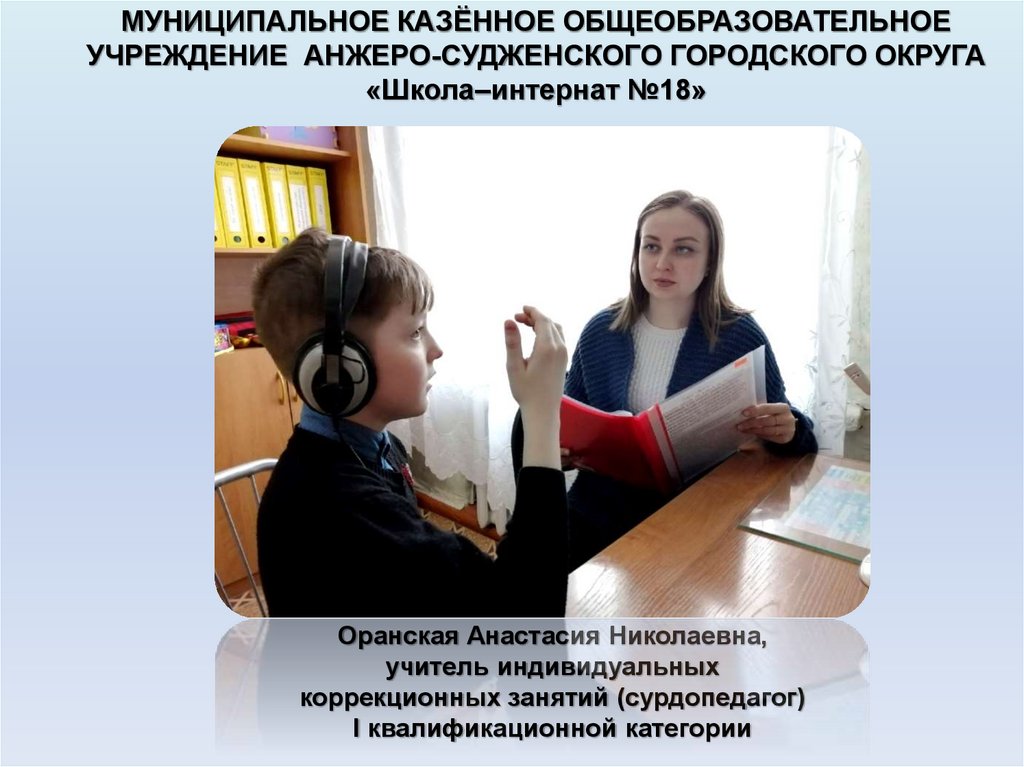 МУНИЦИПАЛЬНОЕ КАЗЁННОЕ ОБЩЕОБРАЗОВАТЕЛЬНОЕ УЧРЕЖДЕНИЕ АНЖЕРО-СУДЖЕНСКОГО ГОРОДСКОГО ОКРУГА «Школа–интернат №18»

Оранская Анастасия Николаевна, учитель индивидуальных коррекционных занятий (сурдопедагог) I квалификационной категории